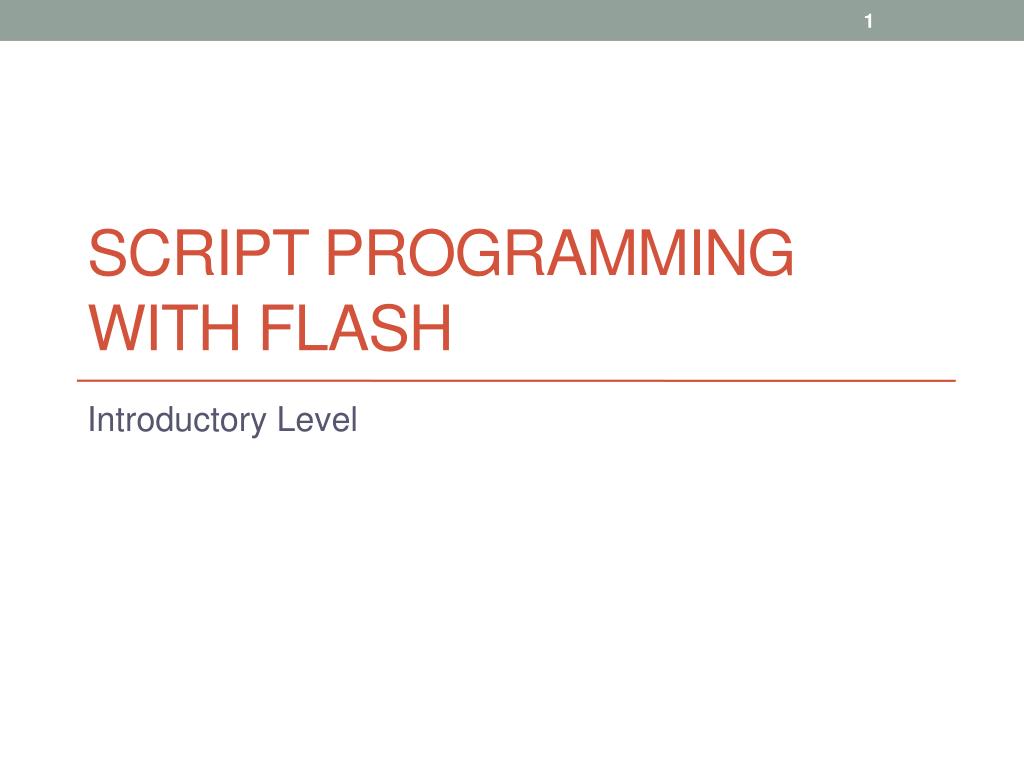 1

SCRIPT PROGRAMMING WITH FLASH

Introductory Level